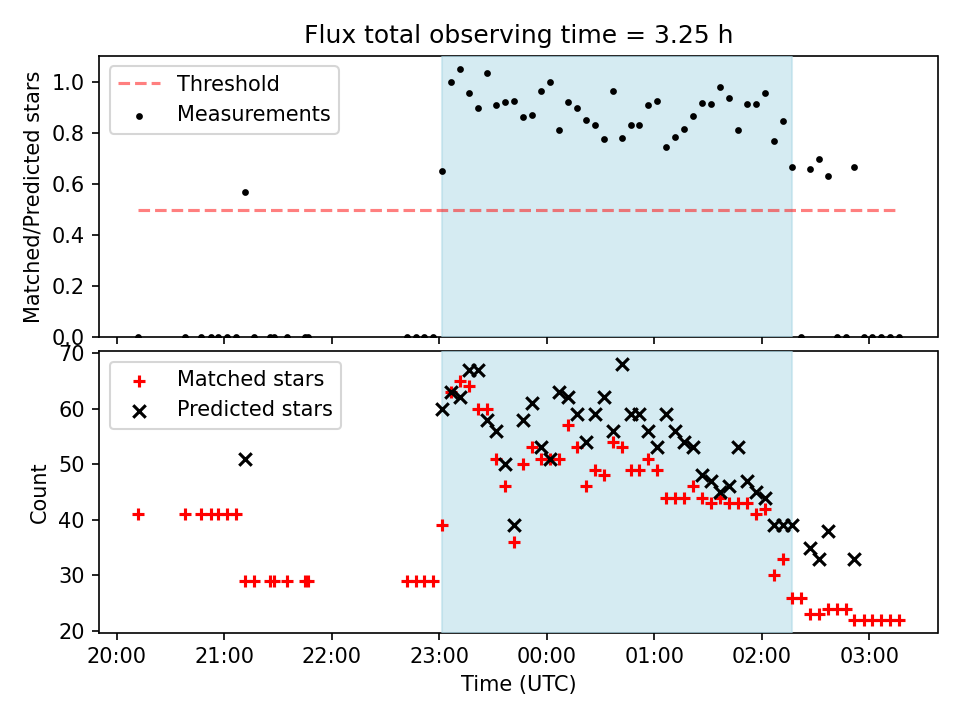 Flux total observing time = 3.25 h

Threshold
Measurements

Matched/Predicted stars
1.0
0.8
0.6
0.4
0.2
0.0

Matched stars
Predicted stars

Count
70
60
50
40
30
20

20:00
21:00
22:00
23:00
00:00
01:00
02:00
03:00
Time (UTC)